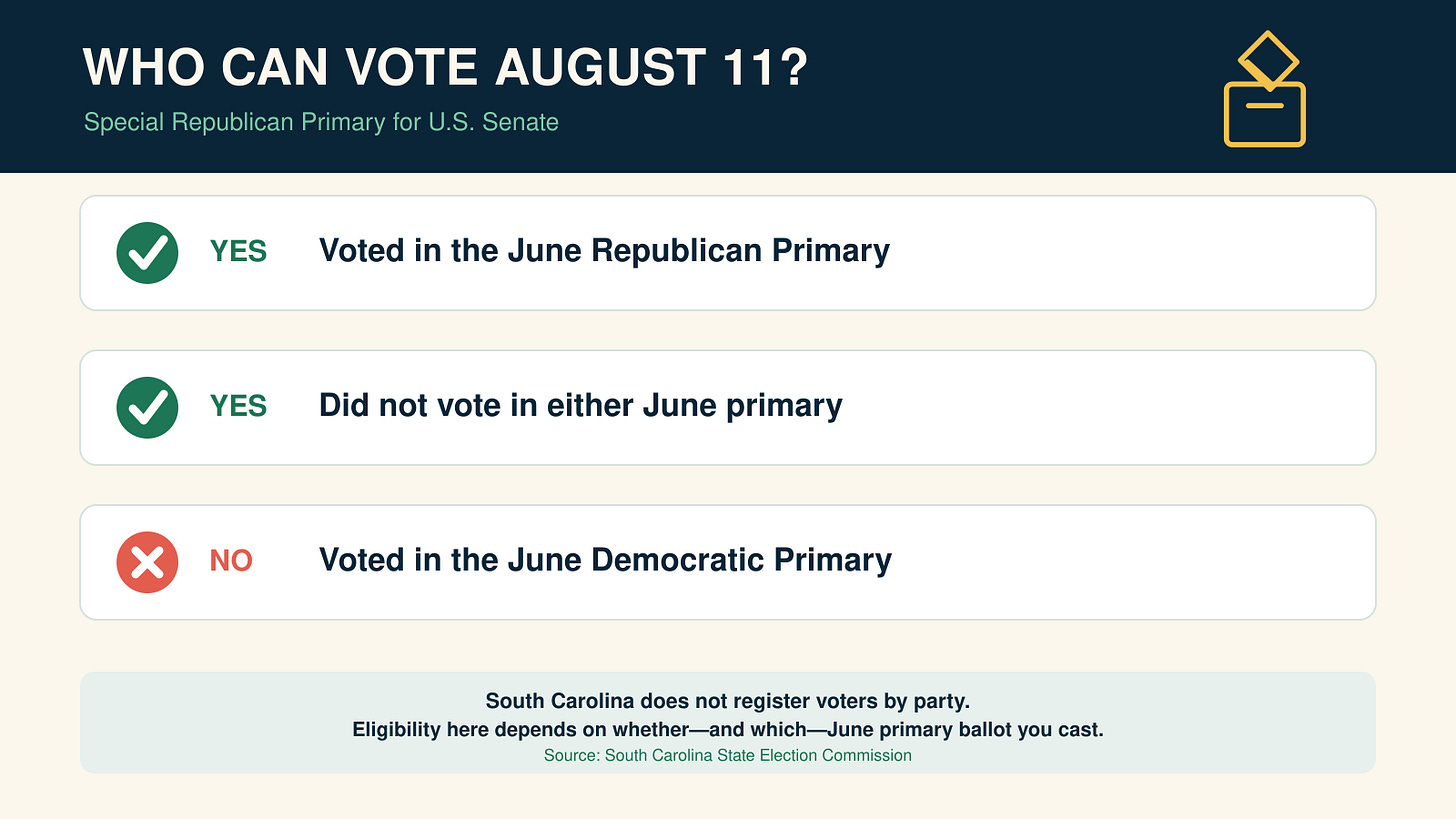 WHO CAN VOTE AUGUST 11?
Special Republican Primary for U.S. Senate

YES Voted in the June Republican Primary

YES Did not vote in either June primary

NO Voted in the June Democratic Primary

South Carolina does not register voters by party.
Eligibility here depends on whether—and which—June primary ballot you cast.
Source: South Carolina State Election Commission